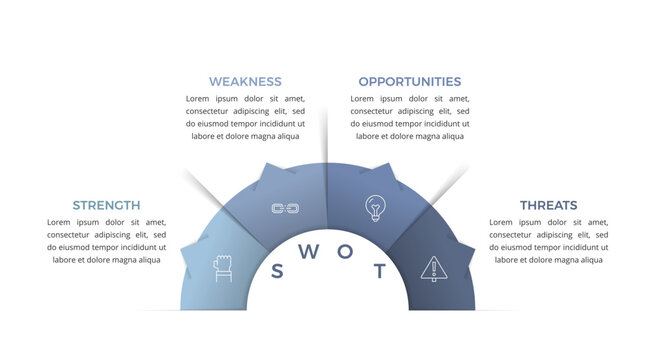 WEAKNESS
Lorem ipsum dolor sit amet, consectetur adipiscing elit, sed do eiusmod tempor incididunt ut labore et dolore magna aliqua

OPPORTUNITIES
Lorem ipsum dolor sit amet, consectetur adipiscing elit, sed do eiusmod tempor incididunt ut labore et dolore magna aliqua

STRENGTH
Lorem ipsum dolor sit amet, consectetur adipiscing elit, sed do eiusmod tempor incididunt ut labore et dolore magna aliqua

THREATS
Lorem ipsum dolor sit amet, consectetur adipiscing elit, sed do eiusmod tempor incididunt ut labore et dolore magna aliqua

S W O T